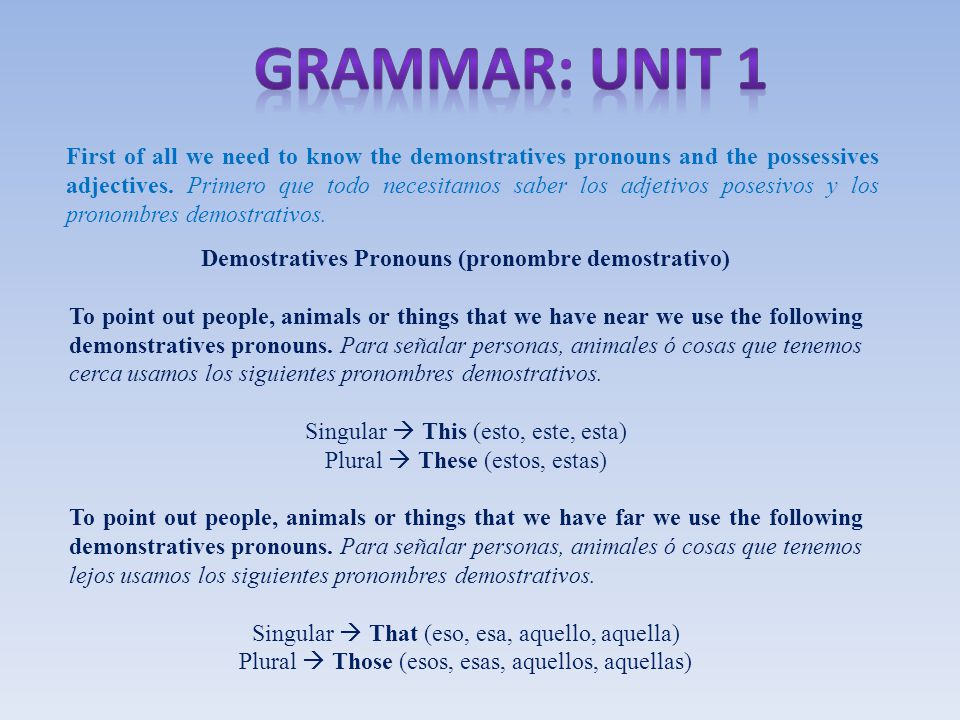 GRAMMAR: UNIT 1

First of all we need to know the demonstratives pronouns and the possessives adjectives. Primero que todo necesitamos saber los adjetivos posesivos y los pronombres demostrativos.

Demostratives Pronouns (pronombre demostrativo)

To point out people, animals or things that we have near we use the following demonstratives pronouns. Para señalar personas, animales ó cosas que tenemos cerca usamos los siguientes pronombres demostrativos.

Singular → This (esto, este, esta)
Plural → These (estos, estas)

To point out people, animals or things that we have far we use the following demonstratives pronouns. Para señalar personas, animales ó cosas que tenemos lejos usamos los siguientes pronombres demostrativos.

Singular → That (eso, esa, aquello, aquella)
Plural → Those (esos, esas, aquellos, aquellas)